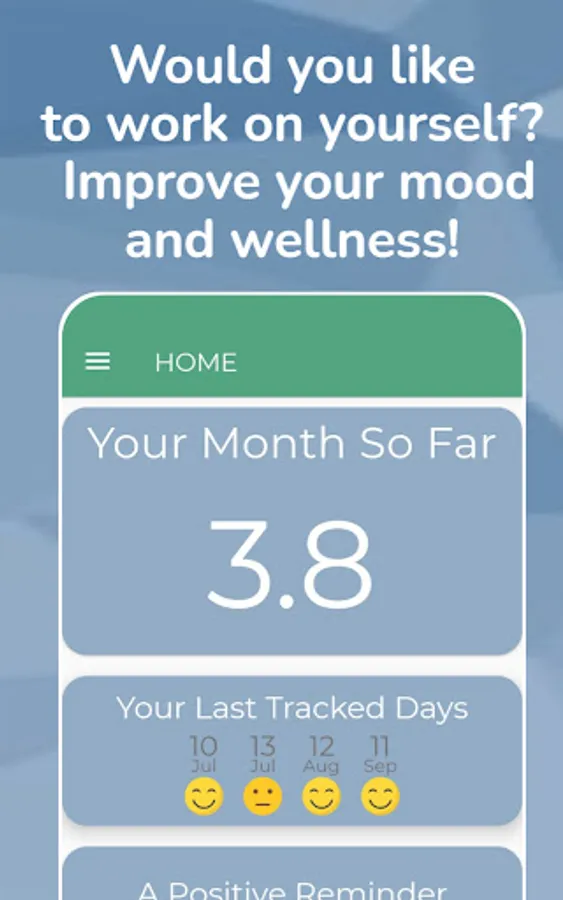 Would you like to work on yourself? Improve your mood and wellness!

HOME

Your Month So Far

3.8

Your Last Tracked Days

10 Jul 13 Jul 12 Aug 11 Sep

A Positive Reminder